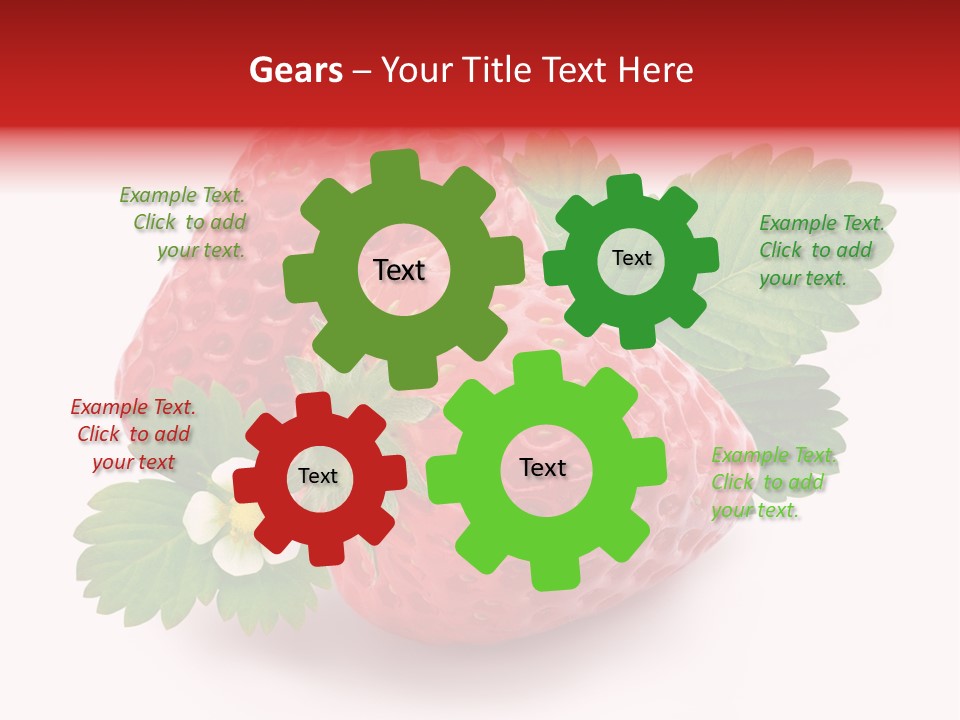 Gears – Your Title Text Here

Example Text. Click to add your text.

Text

Text

Example Text. Click to add your text.

Example Text. Click to add your text

Text

Text

Example Text. Click to add your text.